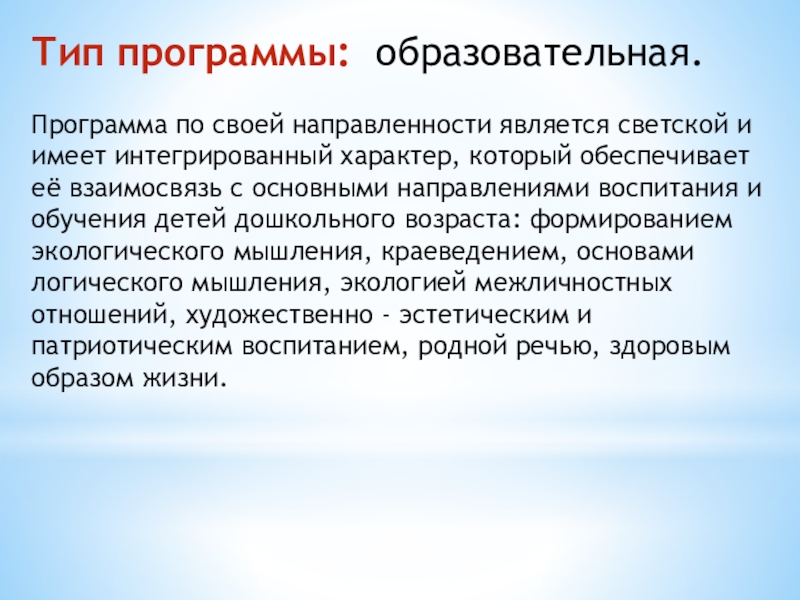 Тип программы: образовательная.

Программа по своей направленности является светской и имеет интегрированный характер, который обеспечивает её взаимосвязь с основными направлениями воспитания и обучения детей дошкольного возраста: формированием экологического мышления, краеведением, основами логического мышления, экологией межличностных отношений, художественно - эстетическим и патриотическим воспитанием, родной речью, здоровым образом жизни.